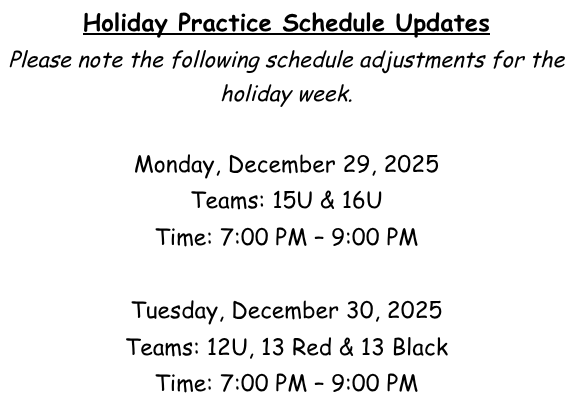 Holiday Practice Schedule Updates

Please note the following schedule adjustments for the holiday week.

Monday, December 29, 2025
Teams: 15U & 16U
Time: 7:00 PM – 9:00 PM

Tuesday, December 30, 2025
Teams: 12U, 13 Red & 13 Black
Time: 7:00 PM – 9:00 PM